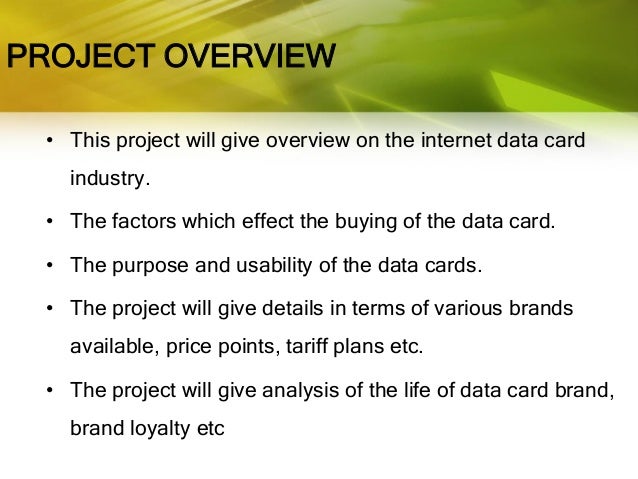 PROJECT OVERVIEW

• This project will give overview on the internet data card industry.

• The factors which effect the buying of the data card.

• The purpose and usability of the data cards.

• The project will give details in terms of various brands available, price points, tariff plans etc.

• The project will give analysis of the life of data card brand, brand loyalty etc